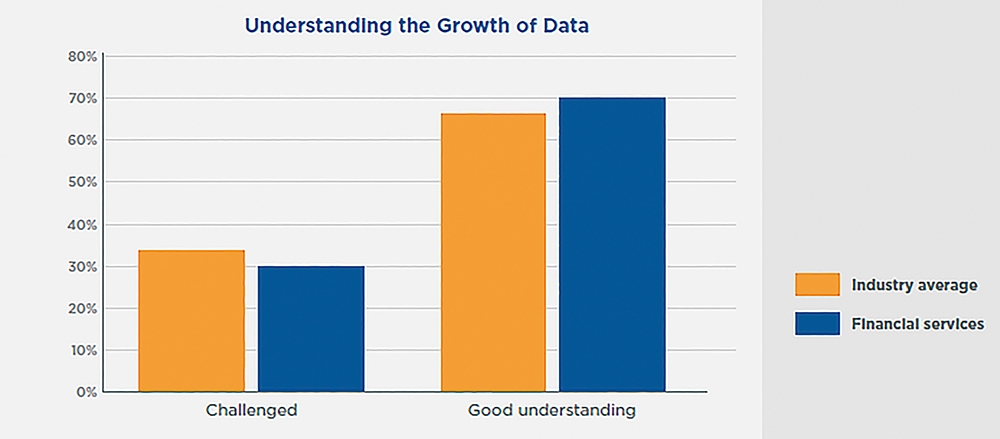 Understanding the Growth of Data

80%
70%
60%
50%
40%
30%
20%
10%
0%

Challenged
Good understanding

Industry average
Financial services